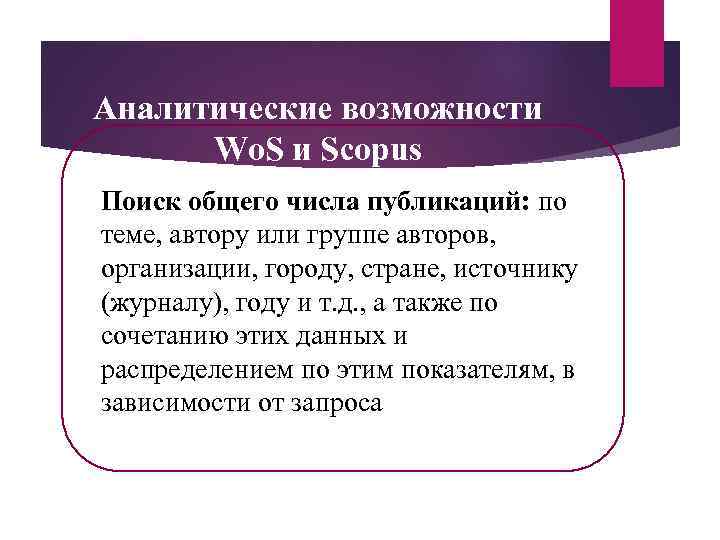 Аналитические возможности WoS и Scopus

Поиск общего числа публикаций: по теме, автору или группе авторов, организации, городу, стране, источнику (журналу), году и т.д., а также по сочетанию этих данных и распределением по этим показателям, в зависимости от запроса